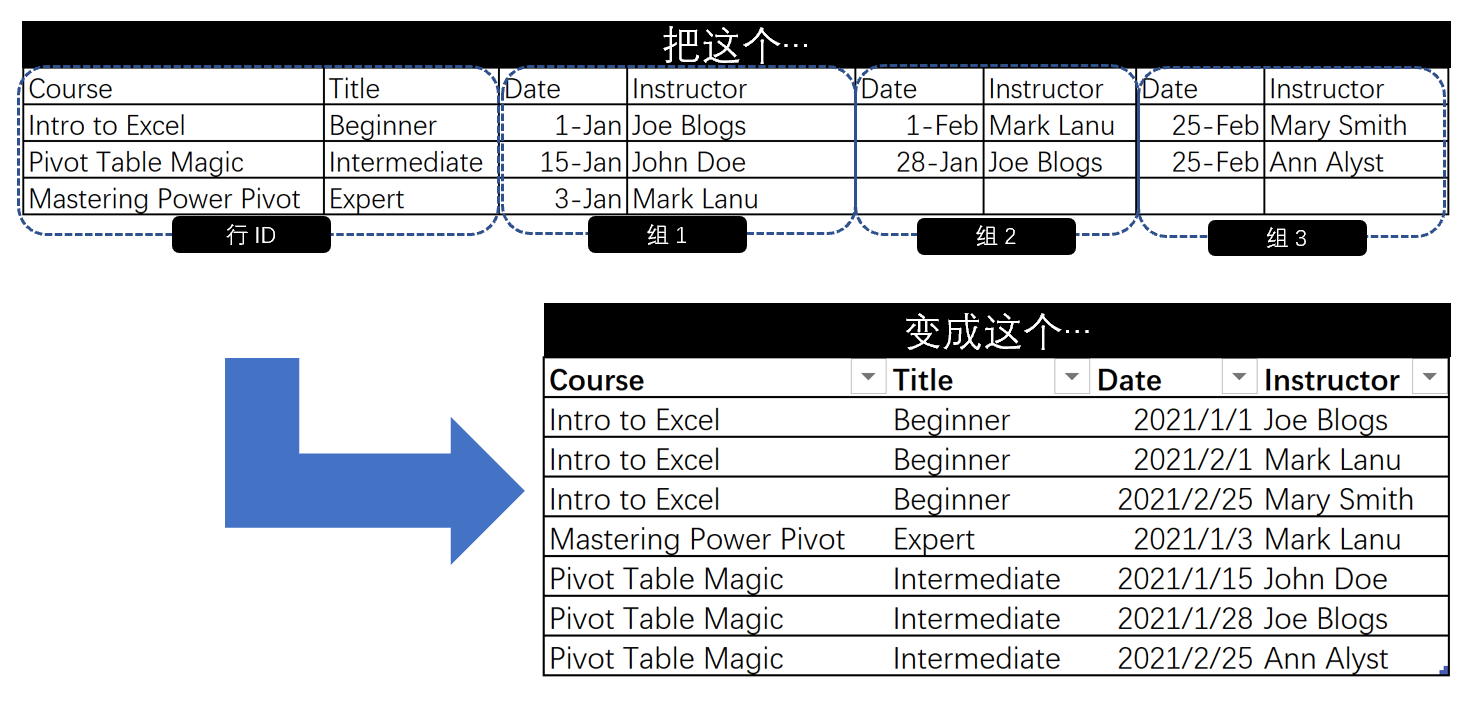 把这个…

| Course | Title | Date | Instructor | Date | Instructor | Date | Instructor |
|---|---|---|---|---|---|---|---|
| Intro to Excel | Beginner | 1-Jan | Joe Blogs | 1-Feb | Mark Lanu | 25-Feb | Mary Smith |
| Pivot Table Magic | Intermediate | 15-Jan | John Doe | 28-Jan | Joe Blogs | 25-Feb | Ann Alyst |
| Mastering Power Pivot | Expert | 3-Jan | Mark Lanu | | | | |

行 ID

组 1

组 2

组 3

变成这个…

| Course | Title | Date | Instructor |
|---|---|---|---|
| Intro to Excel | Beginner | 2021/1/1 | Joe Blogs |
| Intro to Excel | Beginner | 2021/2/1 | Mark Lanu |
| Intro to Excel | Beginner | 2021/2/25 | Mary Smith |
| Mastering Power Pivot | Expert | 2021/1/3 | Mark Lanu |
| Pivot Table Magic | Intermediate | 2021/1/15 | John Doe |
| Pivot Table Magic | Intermediate | 2021/1/28 | Joe Blogs |
| Pivot Table Magic | Intermediate | 2021/2/25 | Ann Alyst |